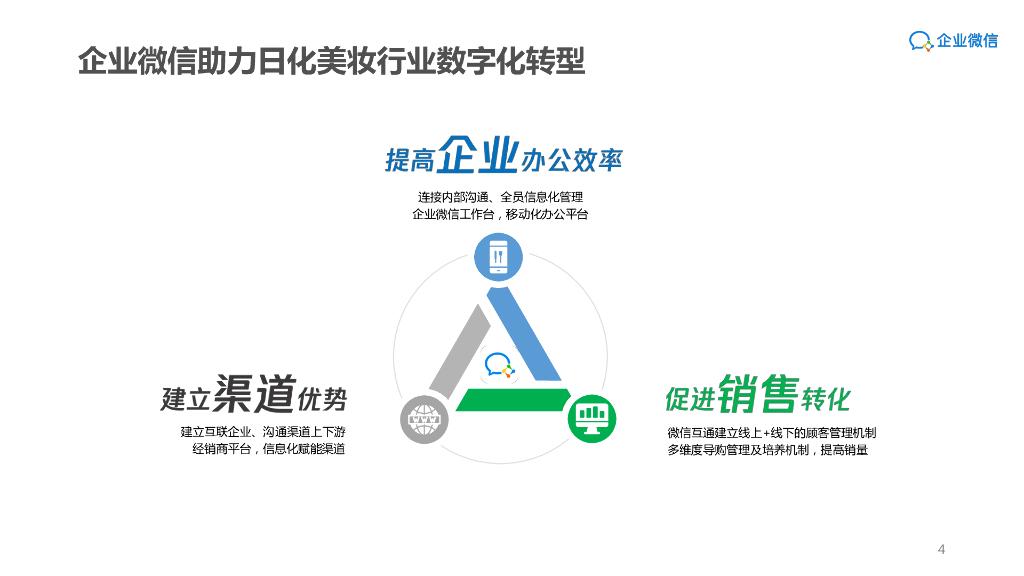 企业微信助力日化美妆行业数字化转型

企业微信

提高企业办公效率

连接内部沟通、全员信息化管理
企业微信工作台，移动化办公平台

建立渠道优势

建立互联企业、沟通渠道上下游
经销商平台，信息化赋能渠道

促进销售转化

微信互通建立线上+线下的顾客管理机制
多维度导购管理及培养机制，提高销量

4